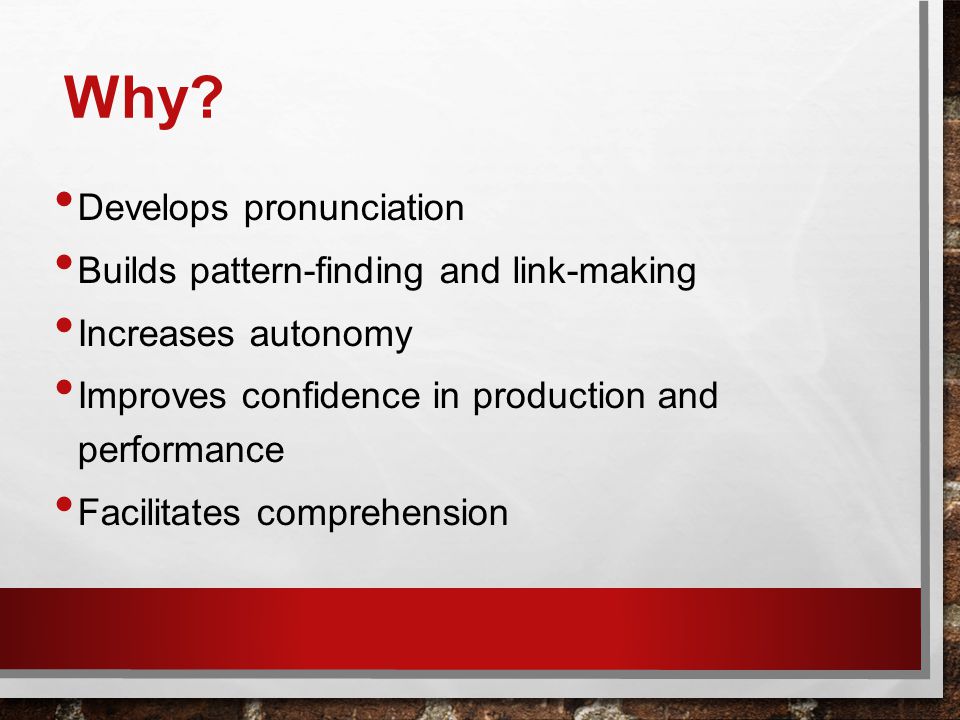 Why?

• Develops pronunciation
• Builds pattern-finding and link-making
• Increases autonomy
• Improves confidence in production and performance
• Facilitates comprehension